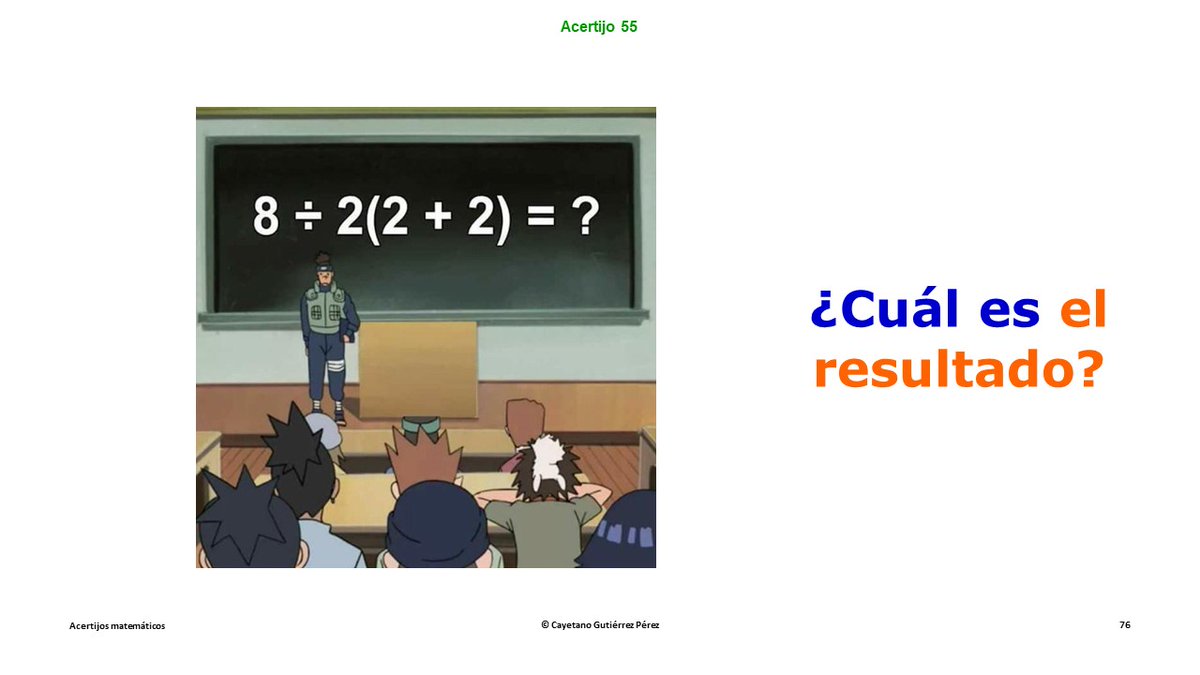 Acertijo 55

$8 \div 2(2 + 2) = ?$

¿Cuál es el resultado?

Acertijos matemáticos

© Cayetano Gutiérrez Pérez

76